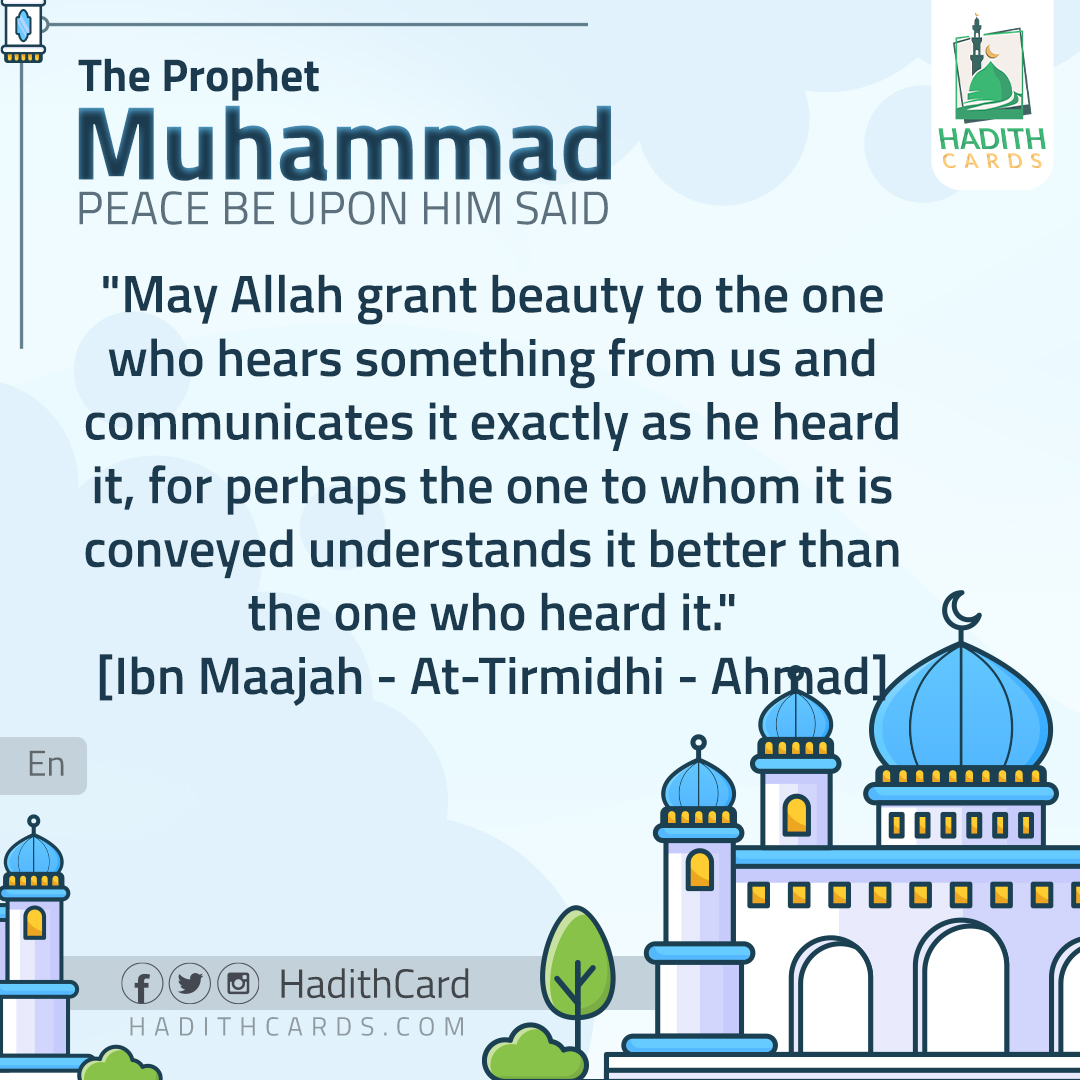 The Prophet
Muhammad
PEACE BE UPON HIM SAID

HADITH
CARDS

"May Allah grant beauty to the one who hears something from us and communicates it exactly as he heard it, for perhaps the one to whom it is conveyed understands it better than the one who heard it."
[Ibn Maajah - At-Tirmidhi - Ahmad]

En

HadithCard
HADITHCARDS.COM